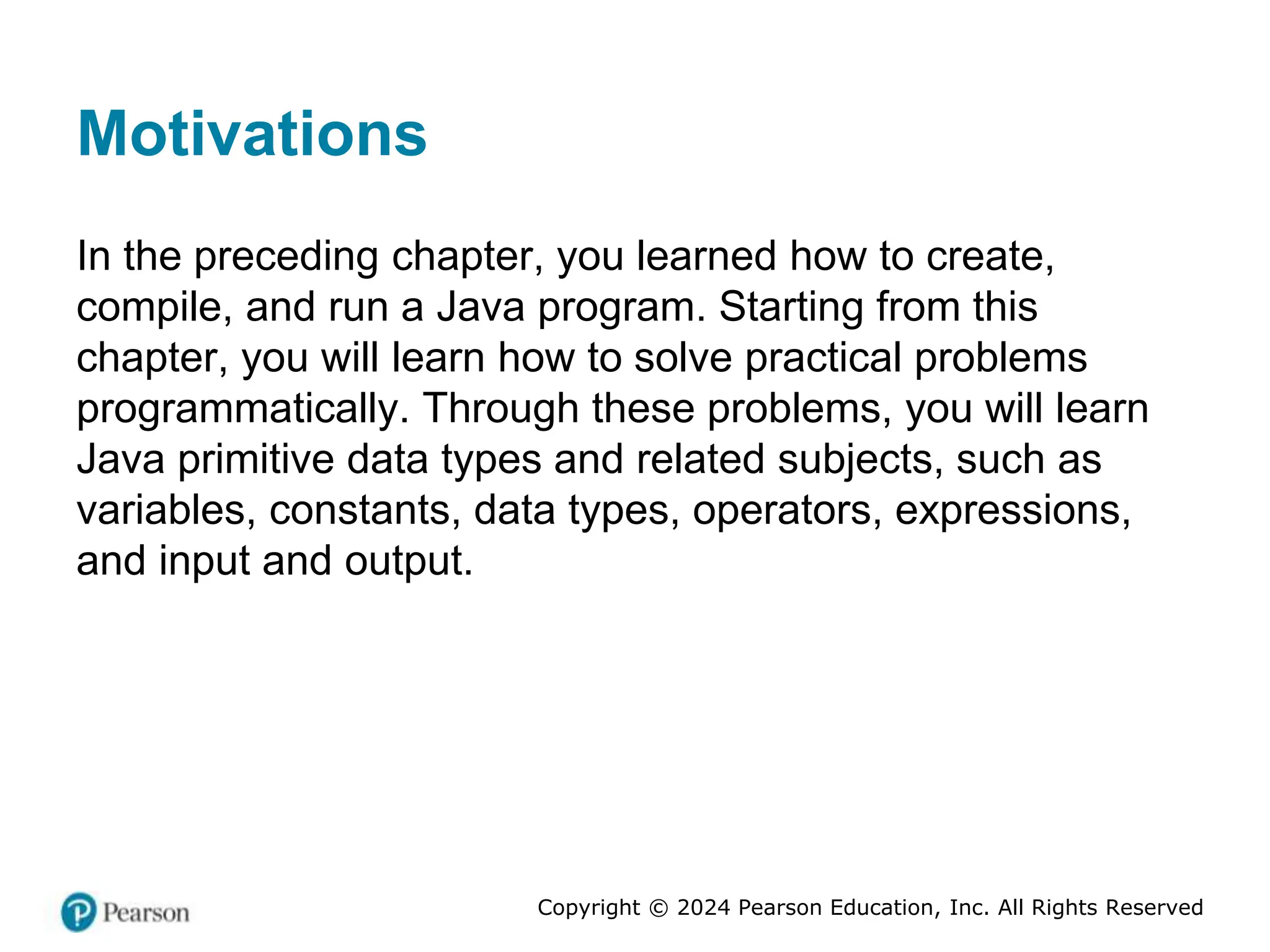 Motivations

In the preceding chapter, you learned how to create, compile, and run a Java program. Starting from this chapter, you will learn how to solve practical problems programmatically. Through these problems, you will learn Java primitive data types and related subjects, such as variables, constants, data types, operators, expressions, and input and output.

Pearson

Copyright © 2024 Pearson Education, Inc. All Rights Reserved